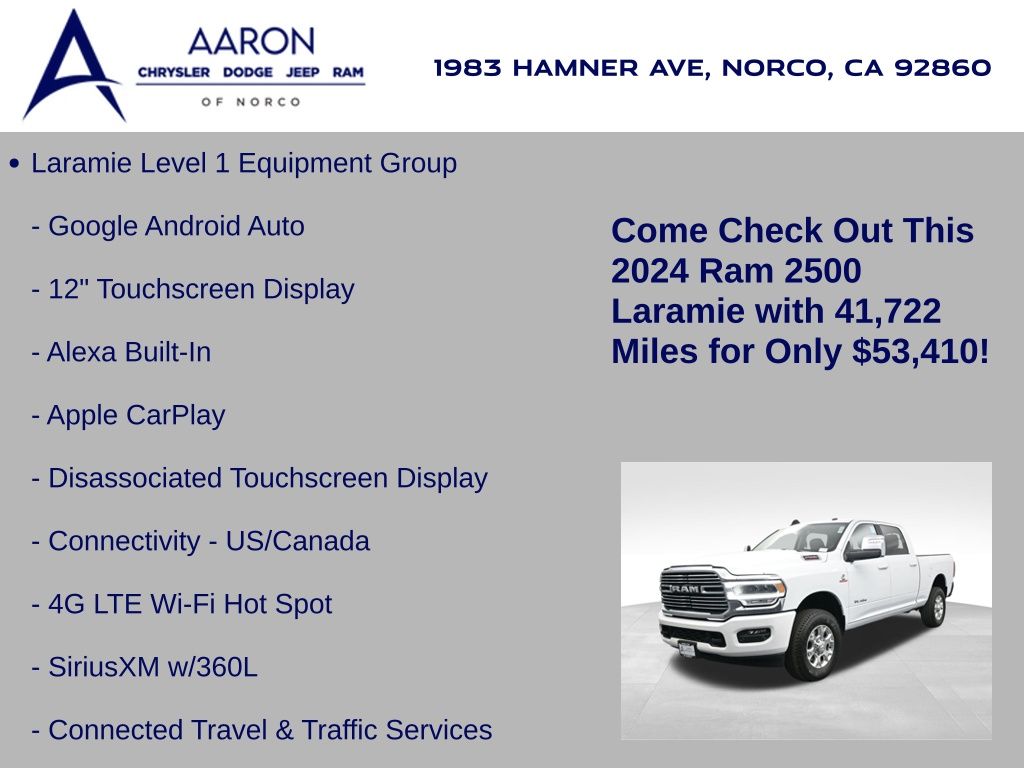 AARON
CHRYSLER DODGE JEEP RAM
OF NORCO

1983 HAMNER AVE, NORCO, CA 92860

• Laramie Level 1 Equipment Group

- Google Android Auto

- 12" Touchscreen Display

- Alexa Built-In

- Apple CarPlay

- Disassociated Touchscreen Display

- Connectivity - US/Canada

- 4G LTE Wi-Fi Hot Spot

- SiriusXM w/360L

- Connected Travel & Traffic Services

Come Check Out This 2024 Ram 2500 Laramie with 41,722 Miles for Only $53,410!